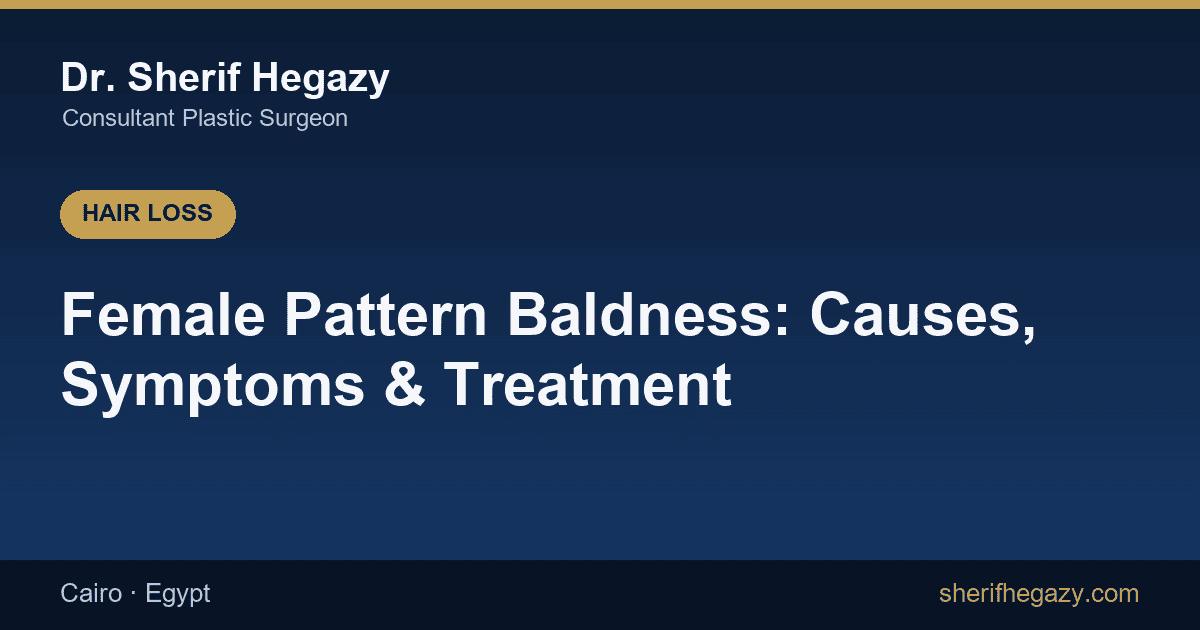 Dr. Sherif Hegazy
Consultant Plastic Surgeon

HAIR LOSS

Female Pattern Baldness: Causes, Symptoms & Treatment

Cairo · Egypt

sherifhegazy.com